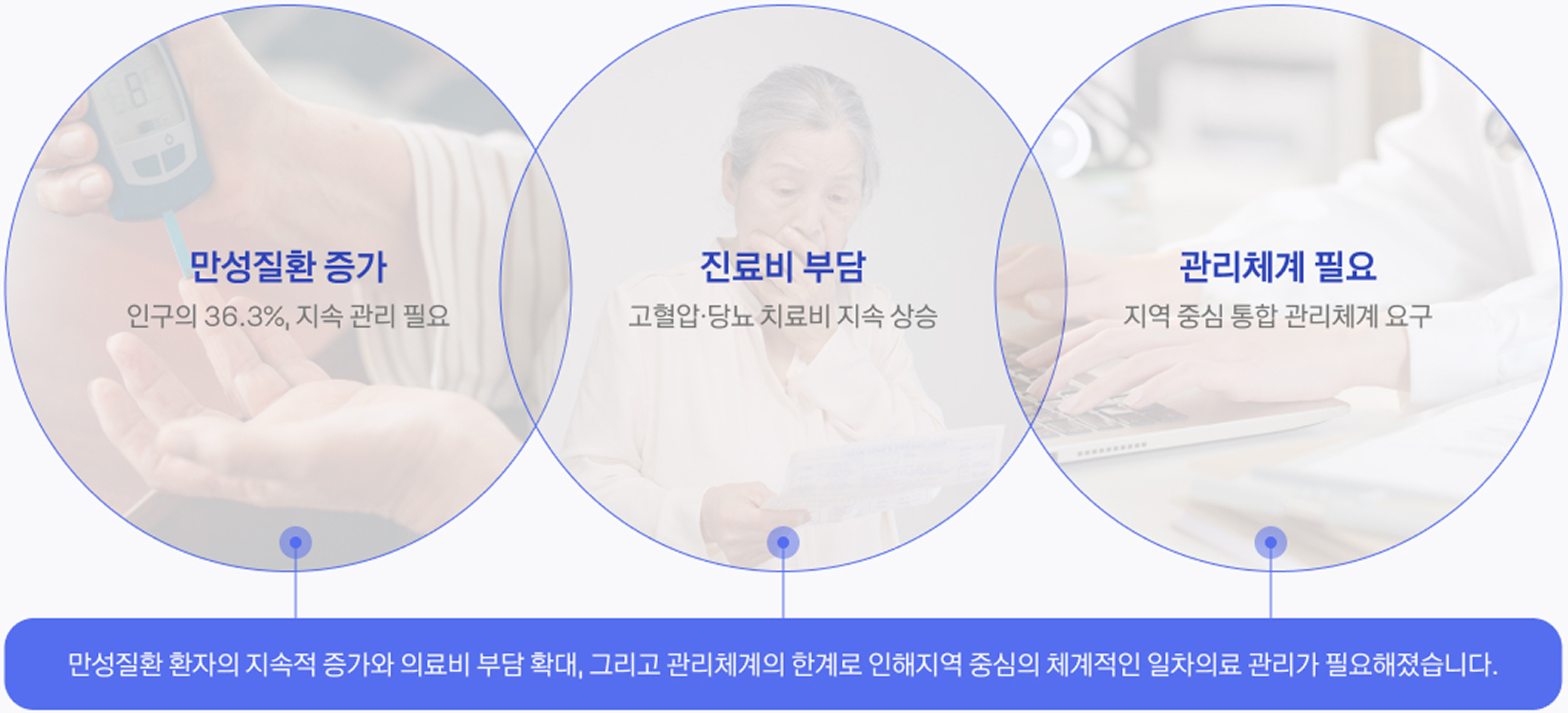 만성질환 증가
인구의 36.3%, 지속 관리 필요

진료비 부담
고혈압·당뇨 치료비 지속 상승

관리체계 필요
지역 중심 통합 관리체계 요구

만성질환 환자의 지속적 증가와 의료비 부담 확대, 그리고 관리체계의 한계로 인해지역 중심의 체계적인 일차의료 관리가 필요해졌습니다.